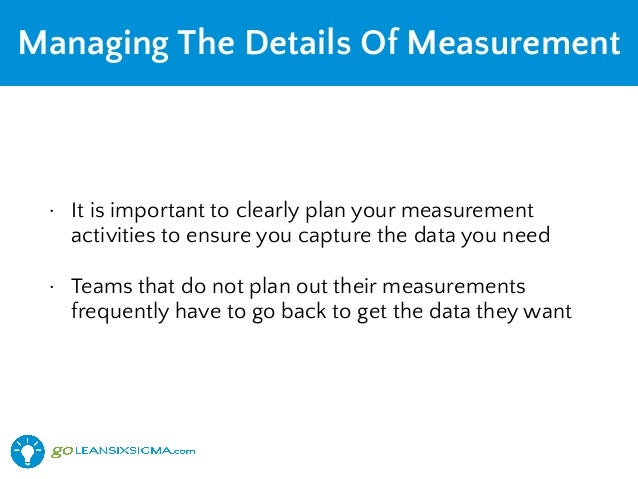 Managing The Details Of Measurement

· It is important to clearly plan your measurement activities to ensure you capture the data you need

· Teams that do not plan out their measurements frequently have to go back to get the data they want

goLEANSIXSIGMA.com